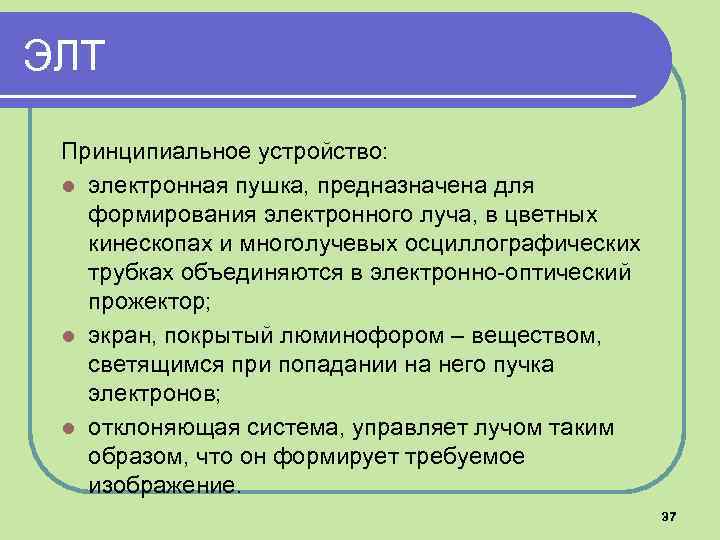 ЭЛТ

Принципиальное устройство:

- электронная пушка, предназначена для формирования электронного луча, в цветных кинескопах и многолучевых осциллографических трубках объединяются в электронно-оптический прожектор;
- экран, покрытый люминофором – веществом, светящимся при попадании на него пучка электронов;
- отклоняющая система, управляет лучом таким образом, что он формирует требуемое изображение.

37